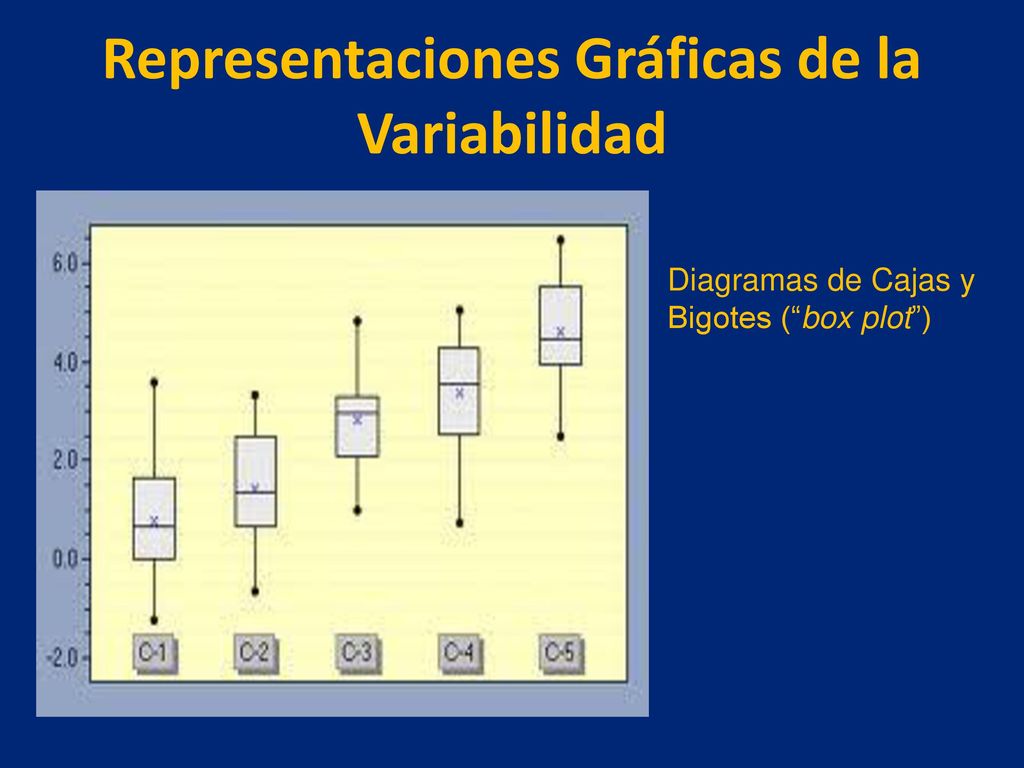 Representaciones Gráficas de la Variabilidad

6.0
4.0
2.0
0.0
-2.0

C-1
C-2
C-3
C-4
C-5

Diagramas de Cajas y Bigotes (“box plot”)